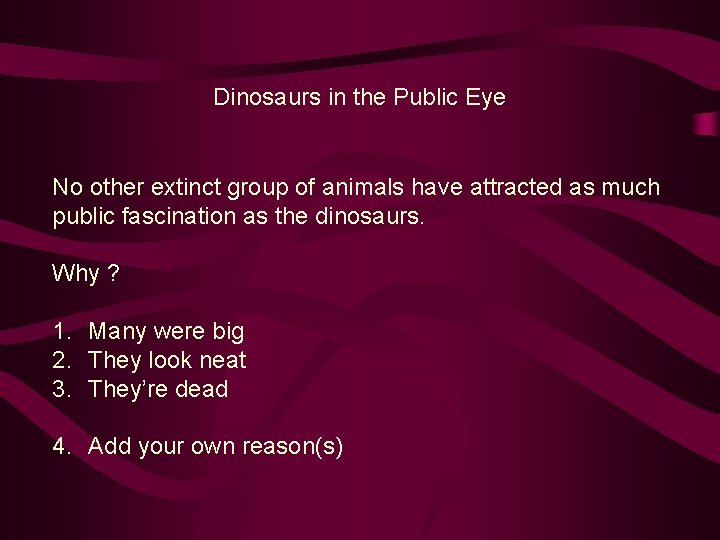 Dinosaurs in the Public Eye

No other extinct group of animals have attracted as much public fascination as the dinosaurs.

Why ?

1. Many were big
2. They look neat
3. They're dead

4. Add your own reason(s)